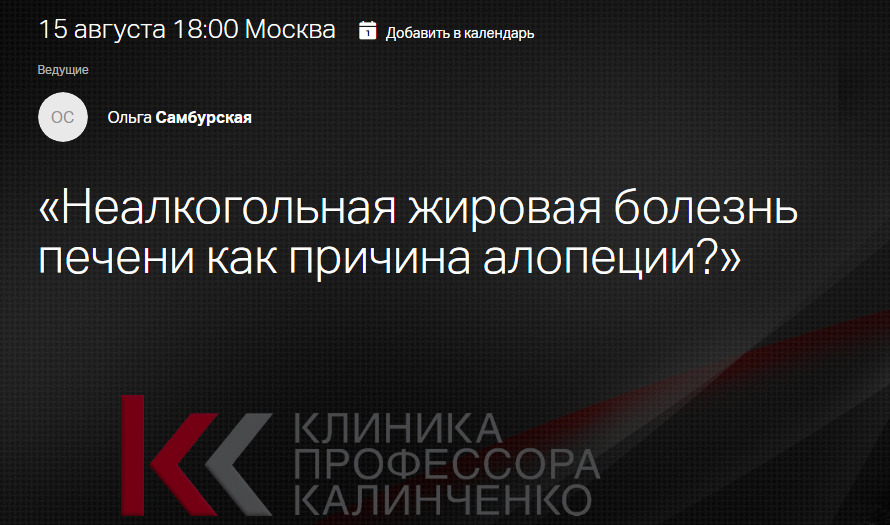 15 августа 18:00 Москва

1 Добавить в календарь

Ведущие

ОС

Ольга Самбурская

«Неалкогольная жировая болезнь печени как причина алопеции?»

КЛИНИКА ПРОФЕССОРА КАЛИНЧЕНКО